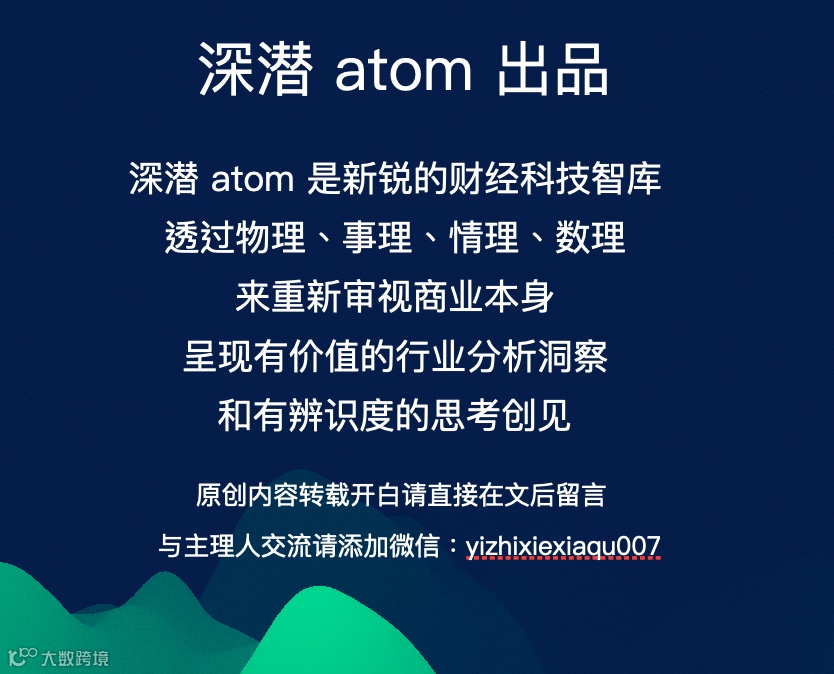 深潜 atom 出品

深潜 atom 是新锐的财经科技智库
透过物理、事理、情理、数理
来重新审视商业本身
呈现有价值的行业分析洞察
和有辨识度的思考创见

原创内容转载开白请直接在文后留言
与主理人交流请添加微信：yizhixiexiaqu007

大数跨境